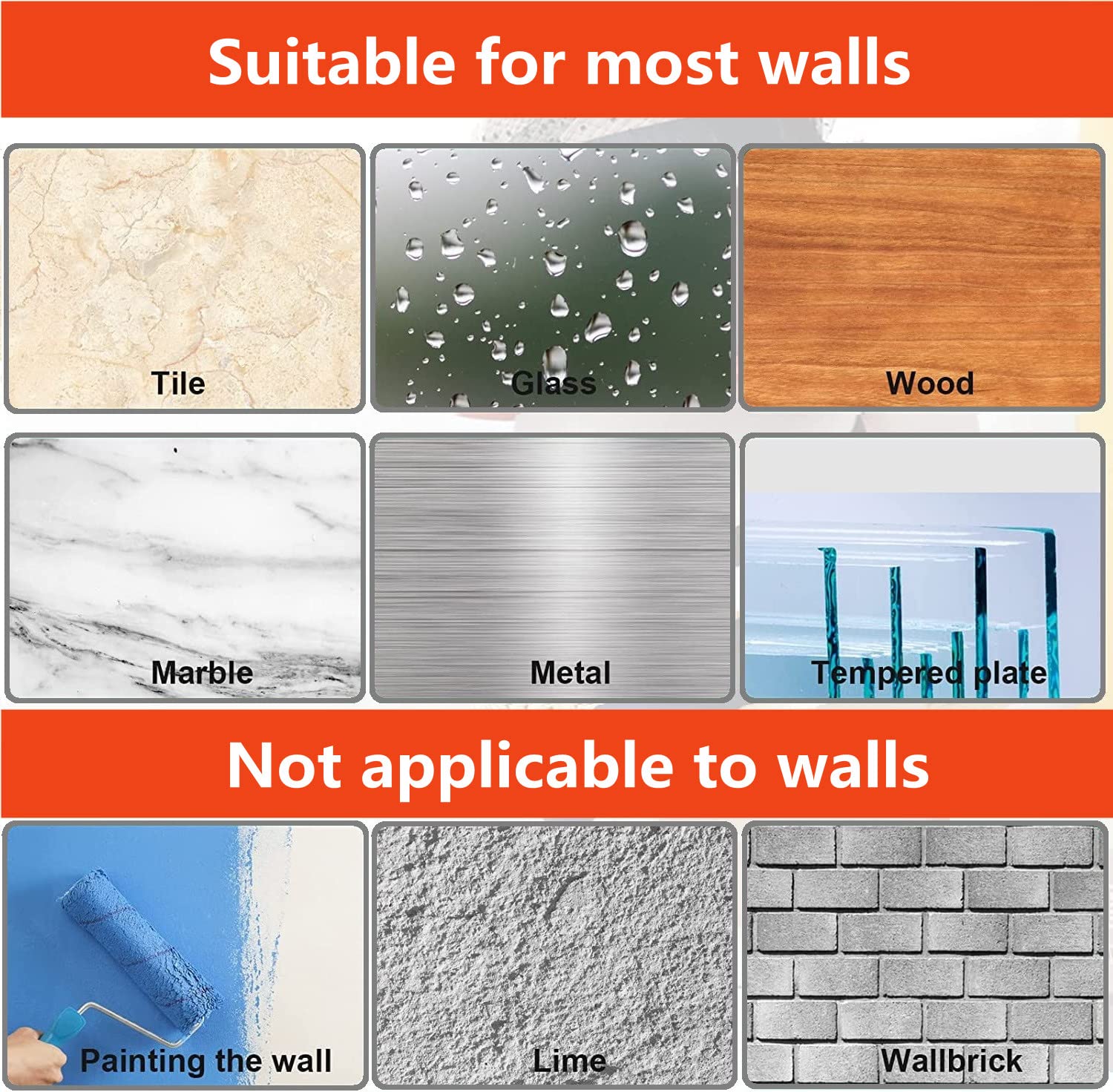 Suitable for most walls

Tile

Glass

Wood

Marble

Metal

Tempered plate

Not applicable to walls

Painting the wall

Lime

Wallbrick